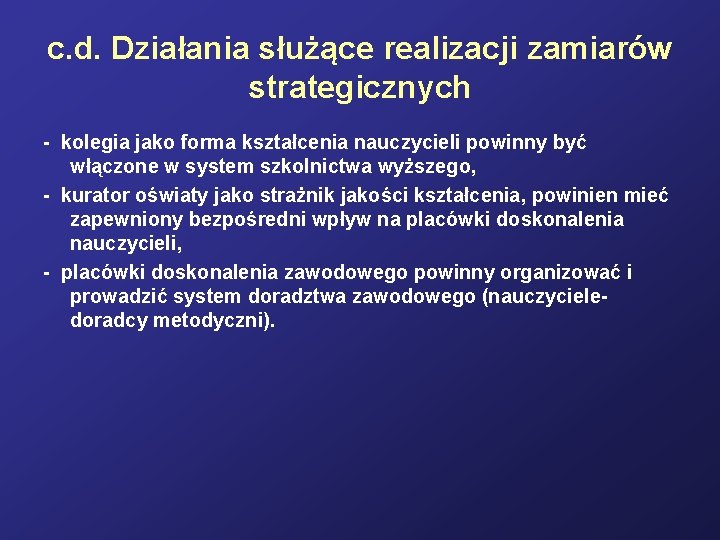 c.d. Działania służące realizacji zamiarów strategicznych

- kolegia jako forma kształcenia nauczycieli powinny być włączone w system szkolnictwa wyższego,

- kurator oświaty jako strażnik jakości kształcenia, powinien mieć zapewniony bezpośredni wpływ na placówki doskonalenia nauczycieli,

- placówki doskonalenia zawodowego powinny organizować i prowadzić system doradztwa zawodowego (nauczyciele-doradcy metodyczni).